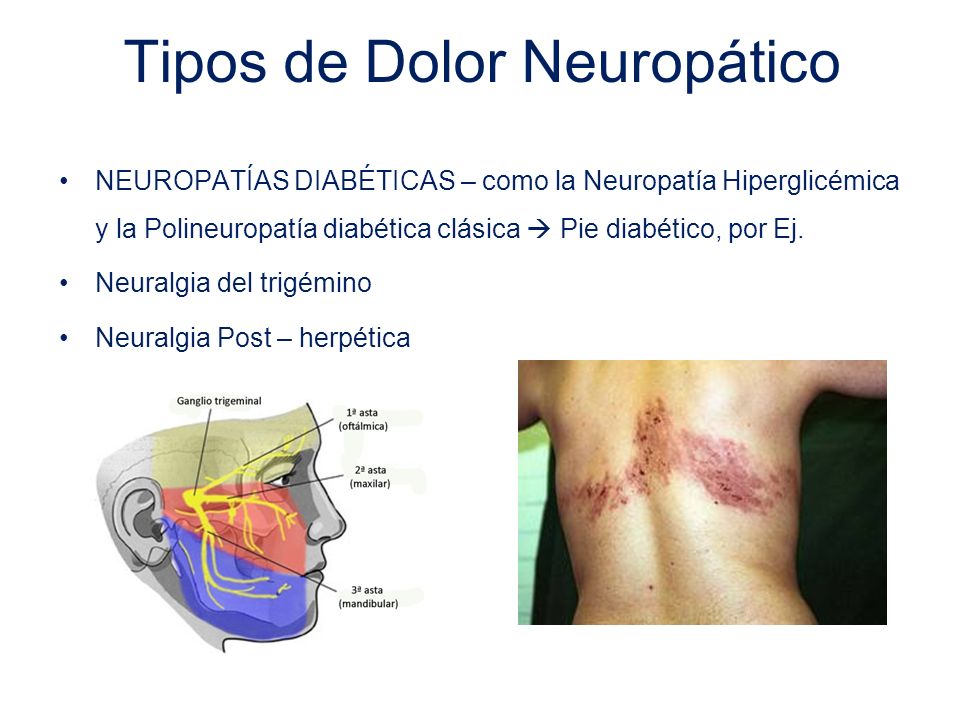 Tipos de Dolor Neuropático

• NEUROPATÍAS DIABÉTICAS – como la Neuropatía Hiperglicémica y la Polineuropatía diabética clásica → Pie diabético, por Ej.
• Neuralgia del trigémino
• Neuralgia Post – herpética

Ganglio trigeminal
1ª asta (oftálmica)
2ª asta (maxilar)
3ª asta (mandibular)